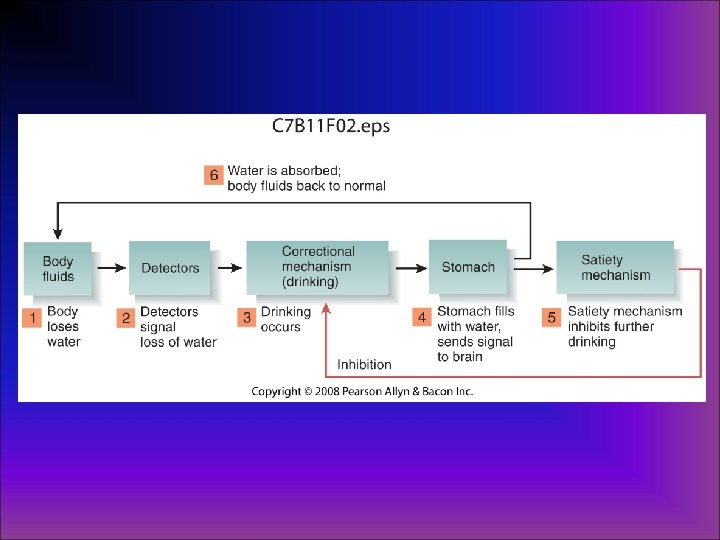 C7B11F02.eps

6 Water is absorbed; body fluids back to normal

Body fluids

Detectors

Correctional mechanism (drinking)

Stomach

Satiety mechanism

1 Body loses water

2 Detectors signal loss of water

3 Drinking occurs

4 Stomach fills with water, sends signal to brain

5 Satiety mechanism inhibits further drinking

Inhibition

Copyright © 2008 Pearson Allyn & Bacon Inc.